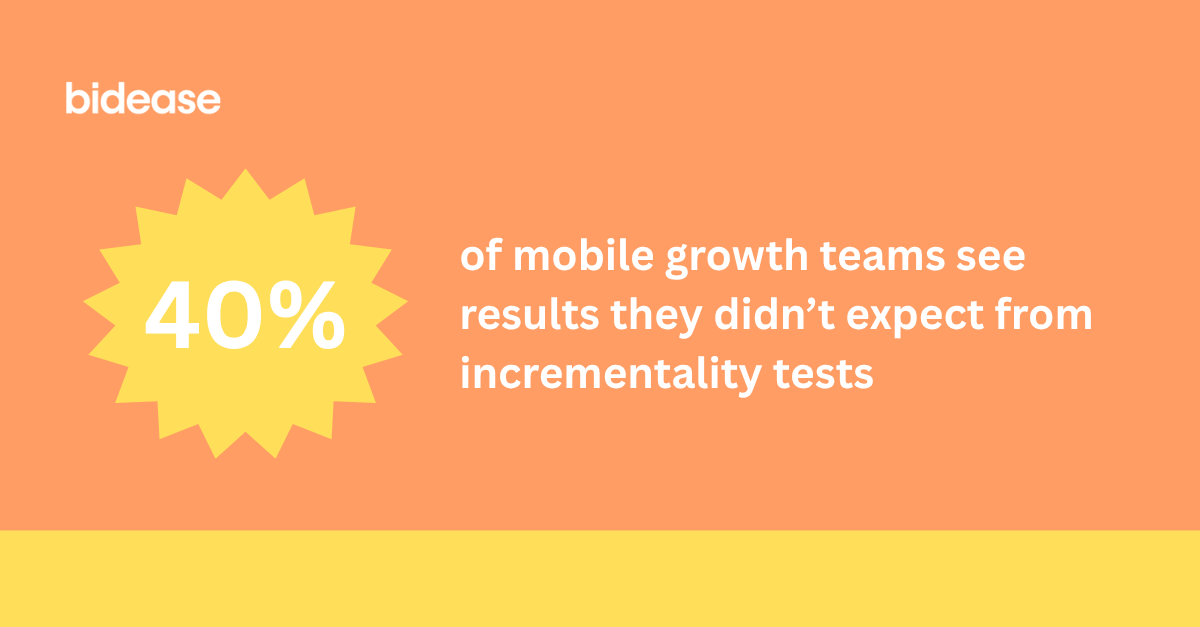 bidease

40%

of mobile growth teams see results they didn’t expect from incrementality tests